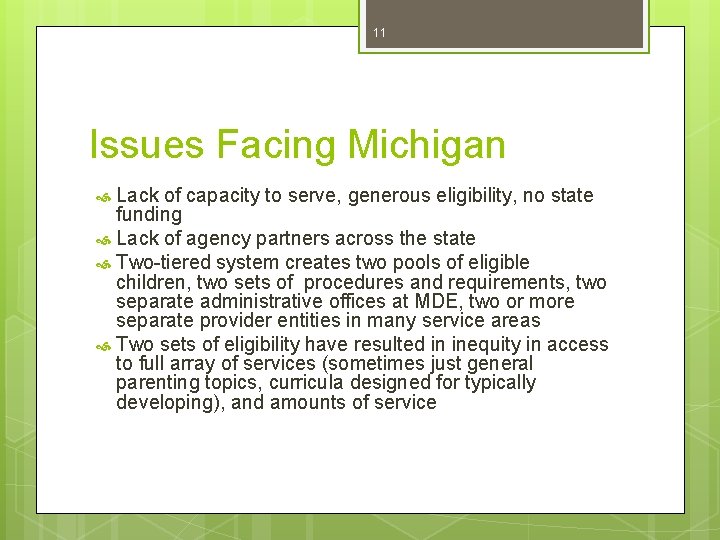 11

Issues Facing Michigan

Lack of capacity to serve, generous eligibility, no state funding

Lack of agency partners across the state

Two-tiered system creates two pools of eligible children, two sets of procedures and requirements, two separate administrative offices at MDE, two or more separate provider entities in many service areas

Two sets of eligibility have resulted in inequity in access to full array of services (sometimes just general parenting topics, curricula designed for typically developing), and amounts of service